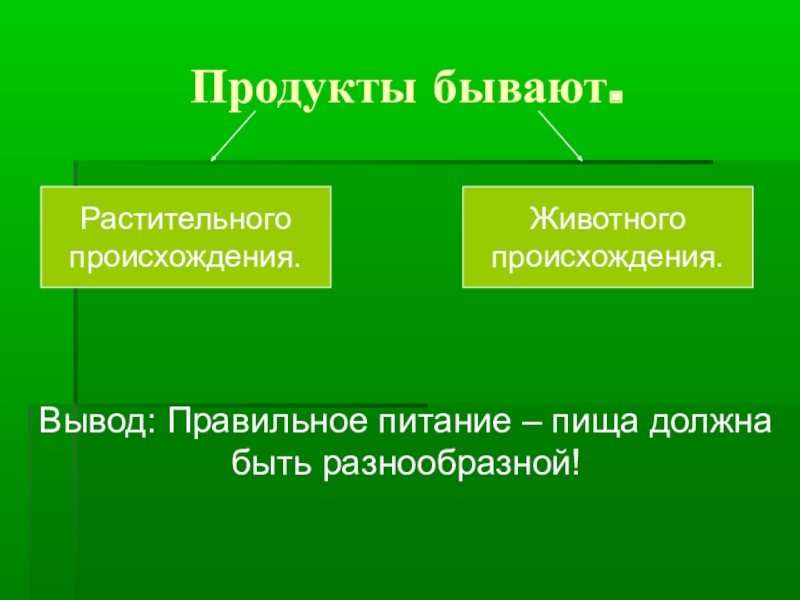 Продукты бывают.

Растительного происхождения.

Животного происхождения.

Вывод: Правильное питание – пища должна быть разнообразной!